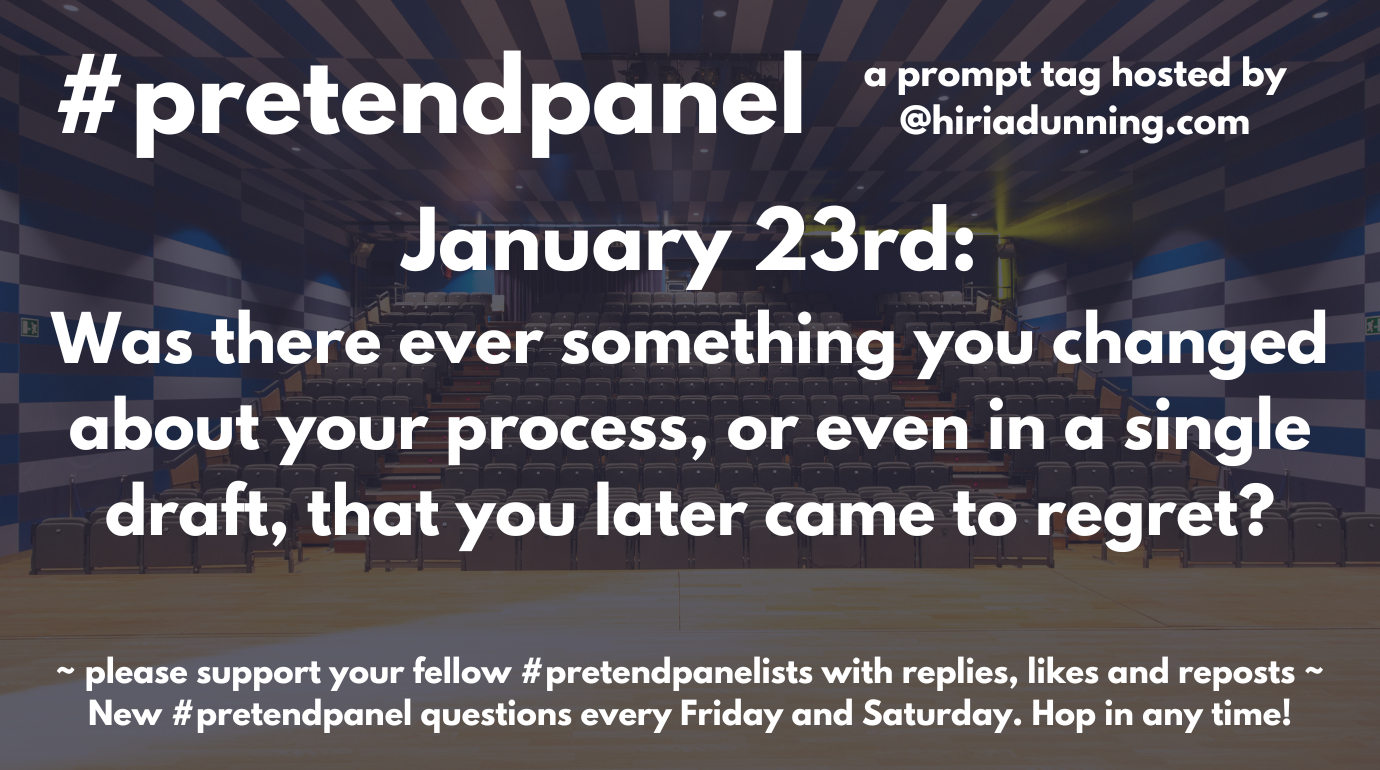 #pretendpanel

a prompt tag hosted by @hiriadunning.com

January 23rd:
Was there ever something you changed about your process, or even in a single draft, that you later came to regret?

~ please support your fellow #pretendpanelists with replies, likes and reposts ~
New #pretendpanel questions every Friday and Saturday. Hop in any time!